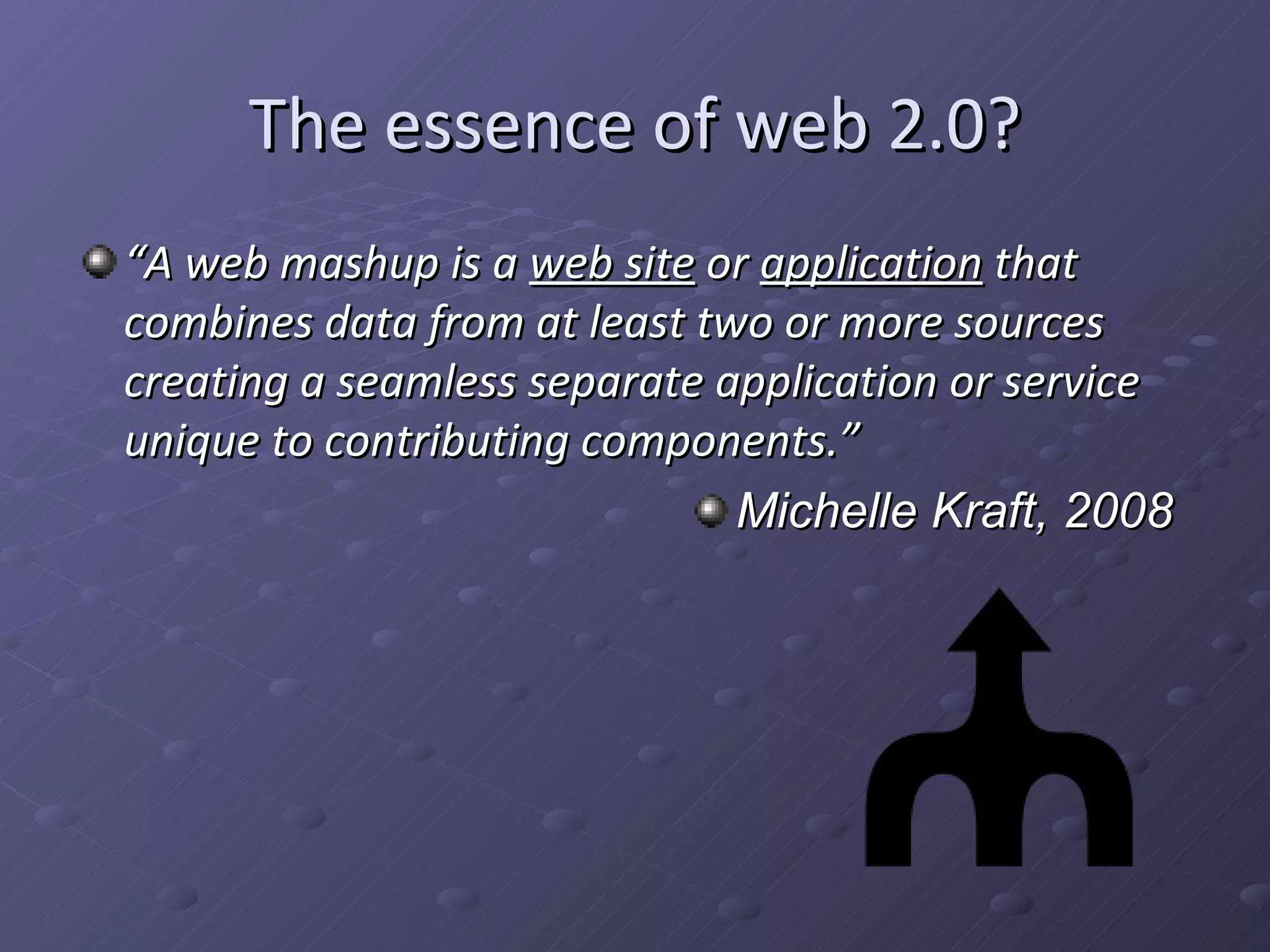 The essence of web 2.0?

“A web mashup is a web site or application that combines data from at least two or more sources creating a seamless separate application or service unique to contributing components.”

Michelle Kraft, 2008